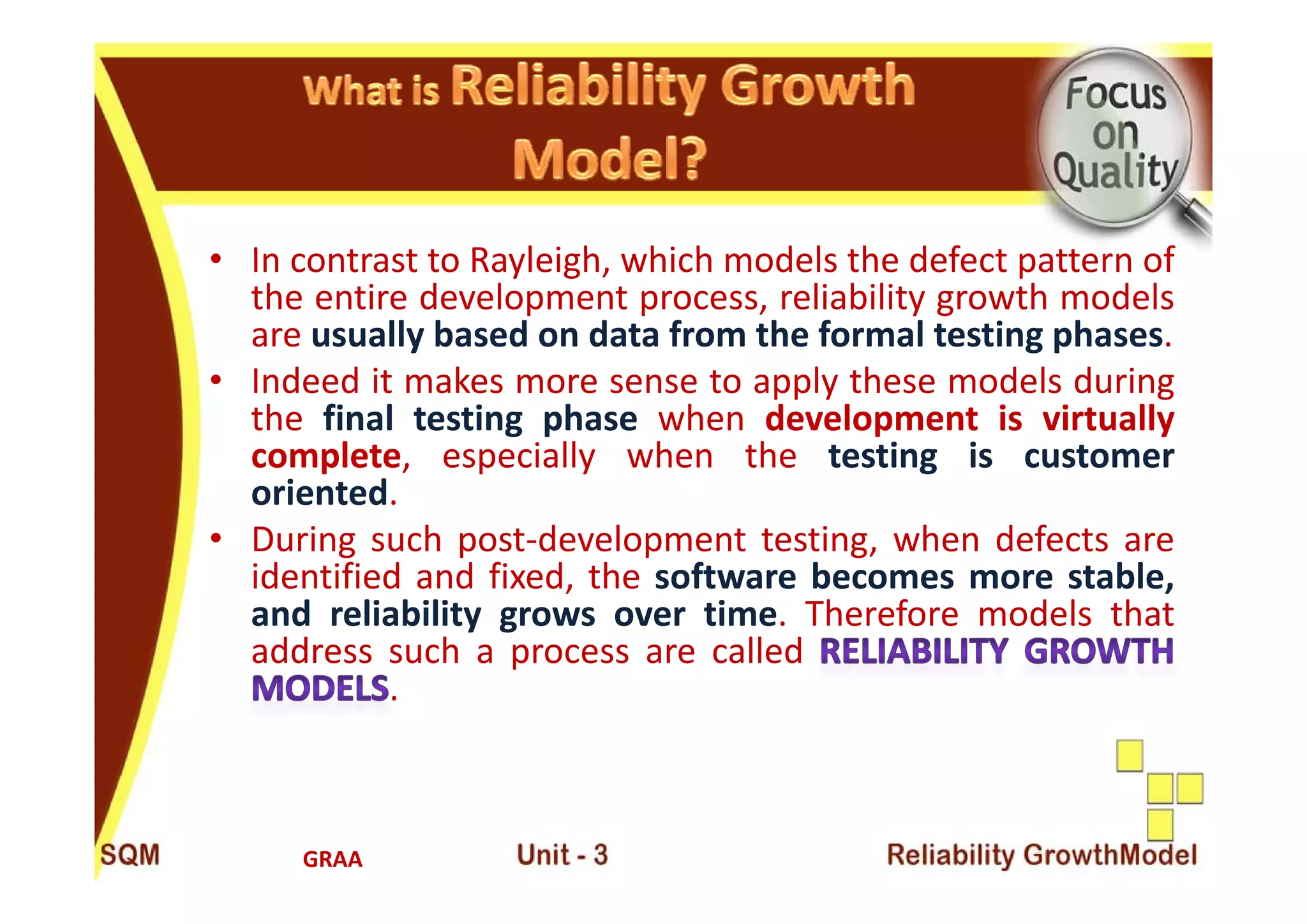 What is Reliability Growth Model?

Focus on Quality

• In contrast to Rayleigh, which models the defect pattern of the entire development process, reliability growth models are usually based on data from the formal testing phases.

• Indeed it makes more sense to apply these models during the final testing phase when development is virtually complete, especially when the testing is customer oriented.

• During such post-development testing, when defects are identified and fixed, the software becomes more stable, and reliability grows over time. Therefore models that address such a process are called RELIABILITY GROWTH MODELS.

SQM GRAA Unit - 3 Reliability GrowthModel